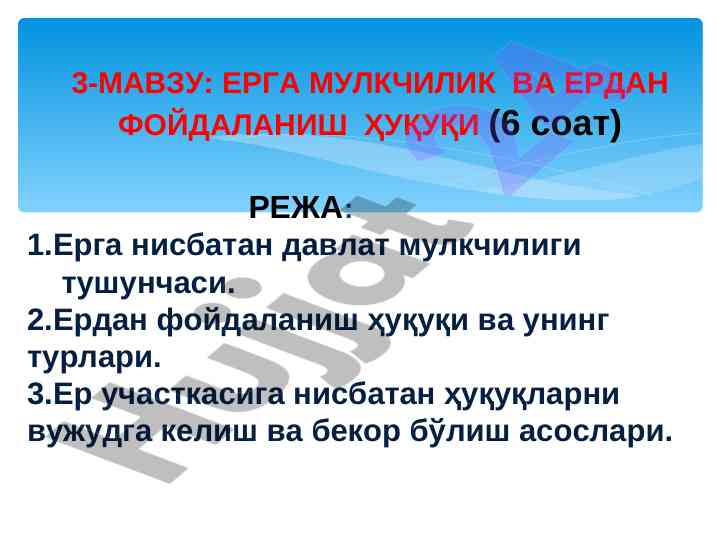 3-МАВЗУ: ЕРГА МУЛКЧИЛИК ВА ЕРДАН ФОЙДАЛАНИШ ҲУҚУҚИ (6 соат)

РЕЖА:

1.Ерга нисбатан давлат мулкчилиги тушунчаси.

2.Ердан фойдаланиш ҳуқуқи ва унинг турлари.

3.Ер участкасига нисбатан ҳуқуқларни вужудга келиш ва бекор бўлиш асослари.

Hujjat